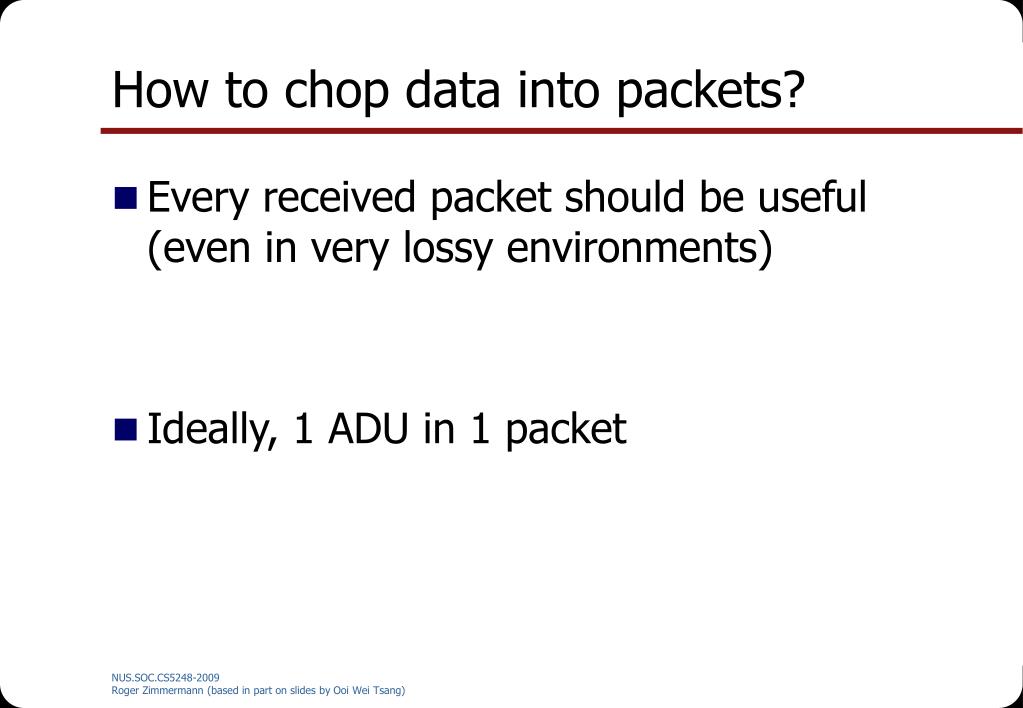 How to chop data into packets?

Every received packet should be useful (even in very lossy environments)

Ideally, 1 ADU in 1 packet

NUS.SOC.CS5248-2009
Roger Zimmermann (based in part on slides by Ooi Wei Tsang)